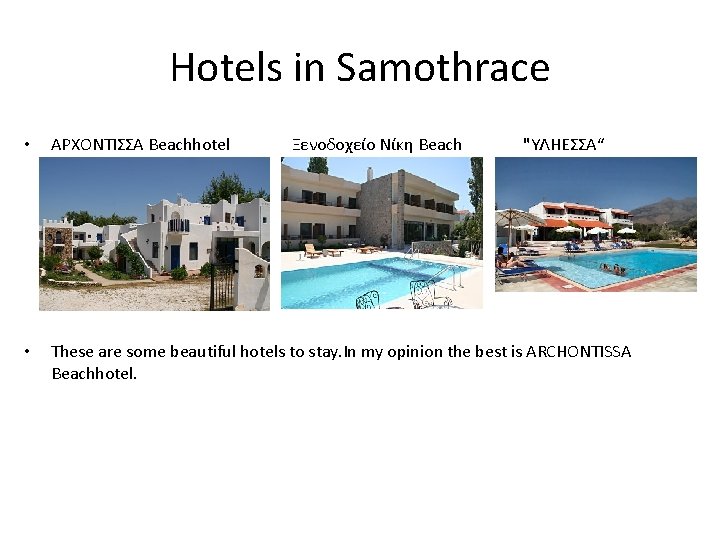 Hotels in Samothrace

• ΑΡΧΟΝΤΙΣΣΑ Beachhotel   Ξενοδοχείο Νίκη Beach   "ΥΛΗΕΣΣΑ“

• These are some beautiful hotels to stay.In my opinion the best is ARCHONTISSA Beachhotel.